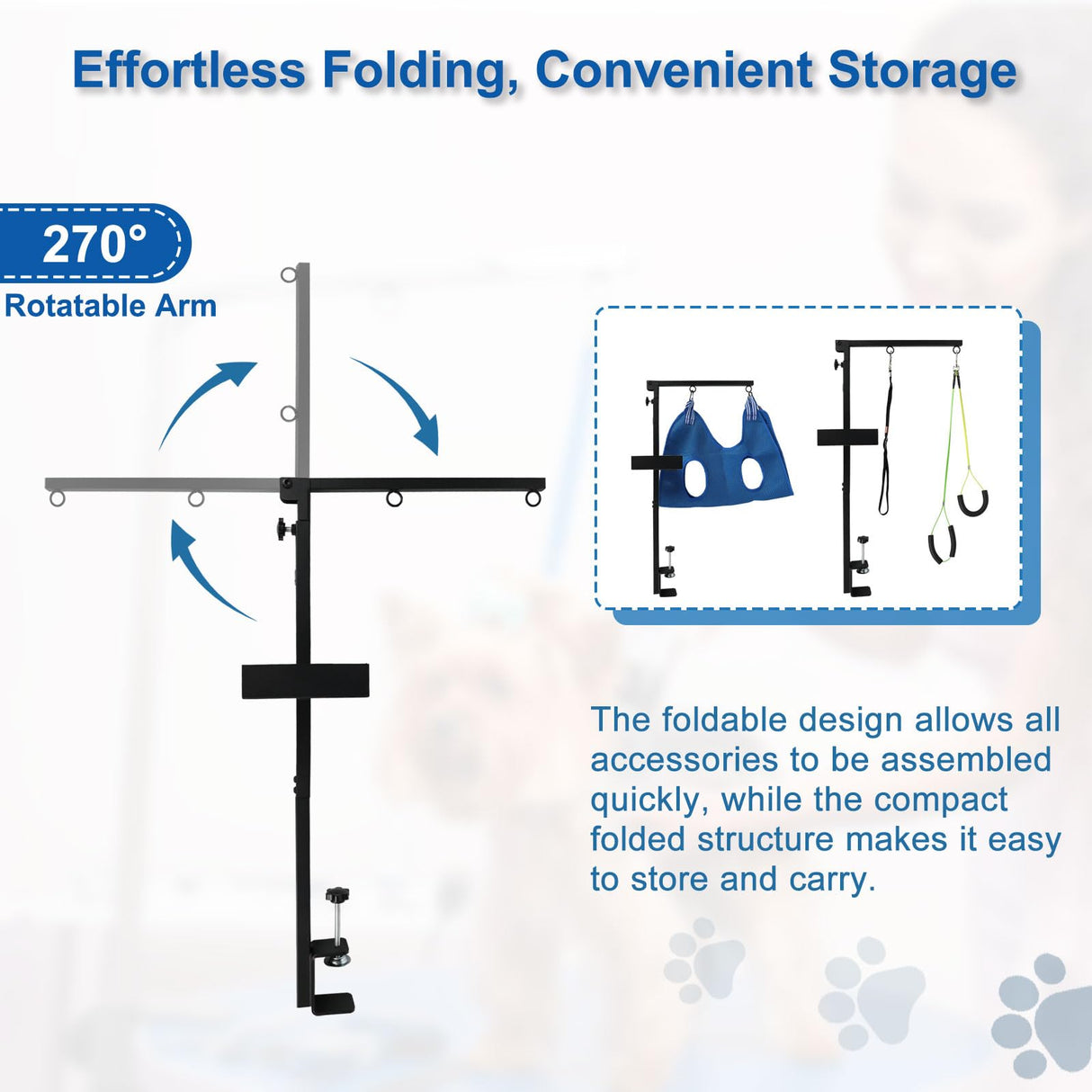 Effortless Folding, Convenient Storage

270°
Rotatable Arm

The foldable design allows all accessories to be assembled quickly, while the compact folded structure makes it easy to store and carry.